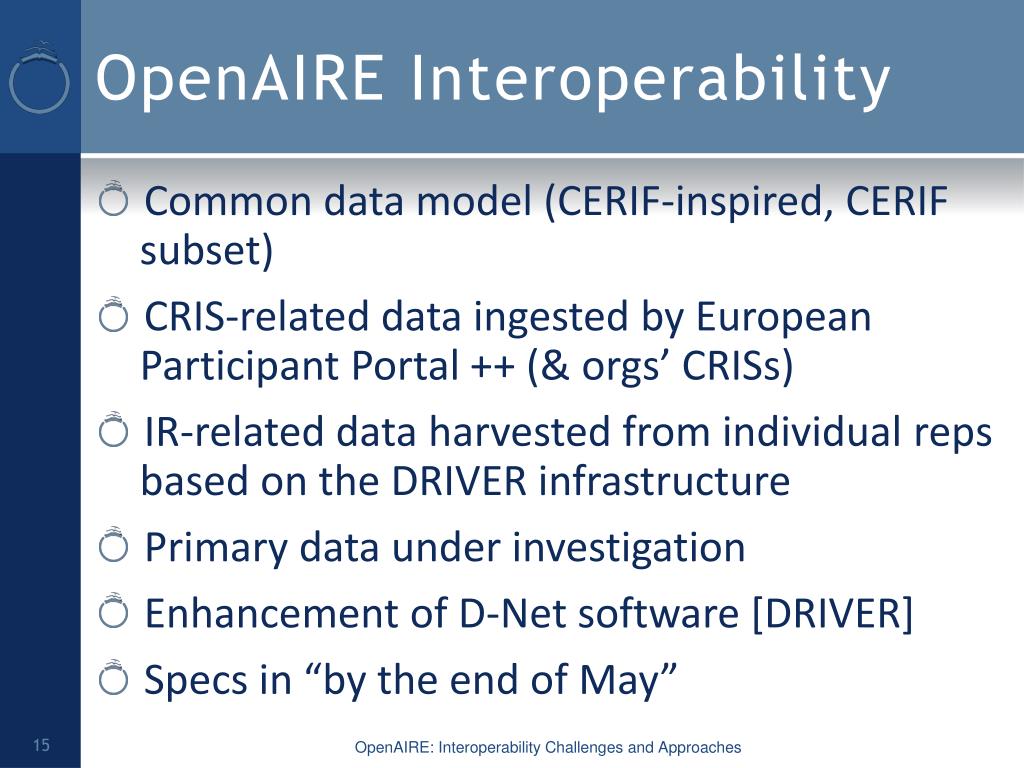 OpenAIRE Interoperability

Common data model (CERIF-inspired, CERIF subset)

CRIS-related data ingested by European Participant Portal ++ (& orgs’ CRISs)

IR-related data harvested from individual reps based on the DRIVER infrastructure

Primary data under investigation

Enhancement of D-Net software [DRIVER]

Specs in “by the end of May”

15

OpenAIRE: Interoperability Challenges and Approaches